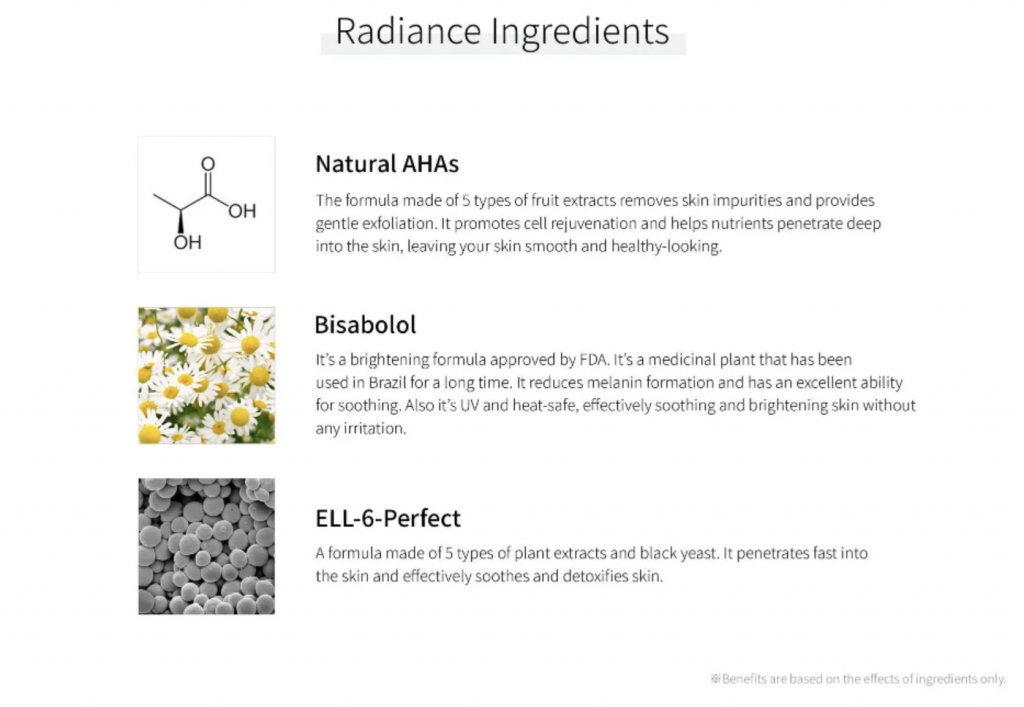 Radiance Ingredients

O
OH
OH

Natural AHAs

The formula made of 5 types of fruit extracts removes skin impurities and provides gentle exfoliation. It promotes cell rejuvenation and helps nutrients penetrate deep into the skin, leaving your skin smooth and healthy-looking.

Bisabolol

It's a brightening formula approved by FDA. It's a medicinal plant that has been used in Brazil for a long time. It reduces melanin formation and has an excellent ability for soothing. Also it's UV and heat-safe, effectively soothing and brightening skin without any irritation.

ELL-6-Perfect

A formula made of 5 types of plant extracts and black yeast. It penetrates fast into the skin and effectively soothes and detoxifies skin.

※Benefits are based on the effects of ingredients only.